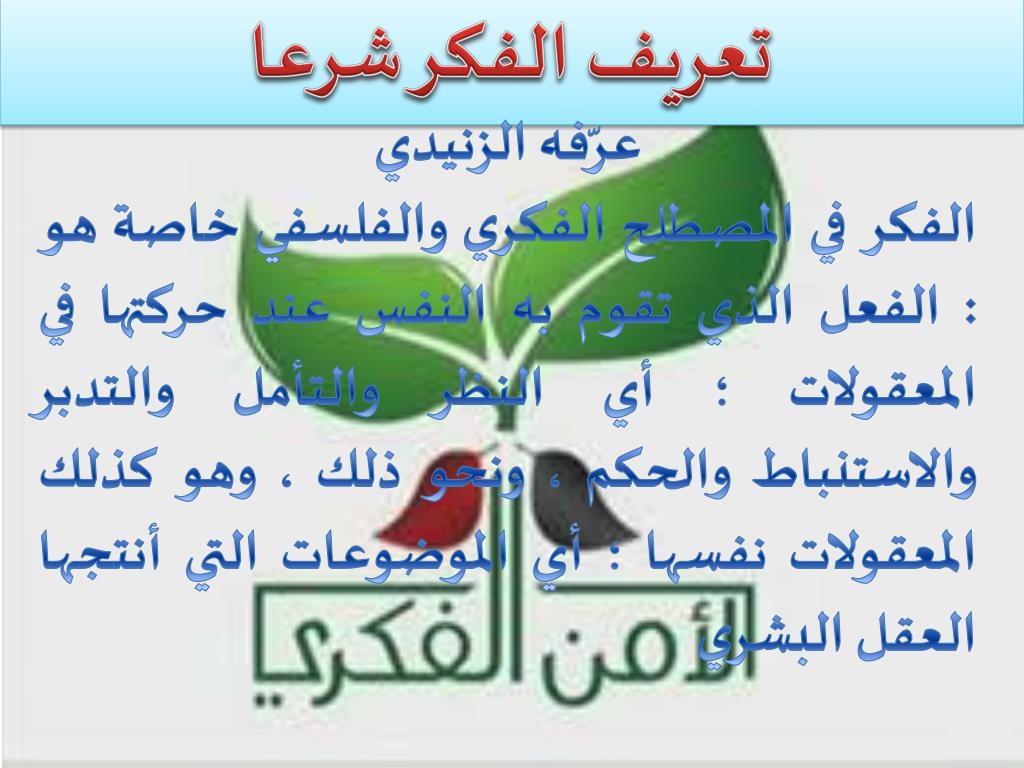 تعريف الفكر شرعا

عرّفه الزنيدي

الفكر في المصطلح الفكري والفلسفي خاصة هو : الفعل الذي تقوم به النفس عند حركتها في المعقولات ؛ أي النظر والتأمل والتدبر والاستنباط والحكم ، ونحو ذلك ، وهو كذلك المعقولات نفسها : أي الموضوعات التي أنتجها العقل البشري

الأمن الفكري